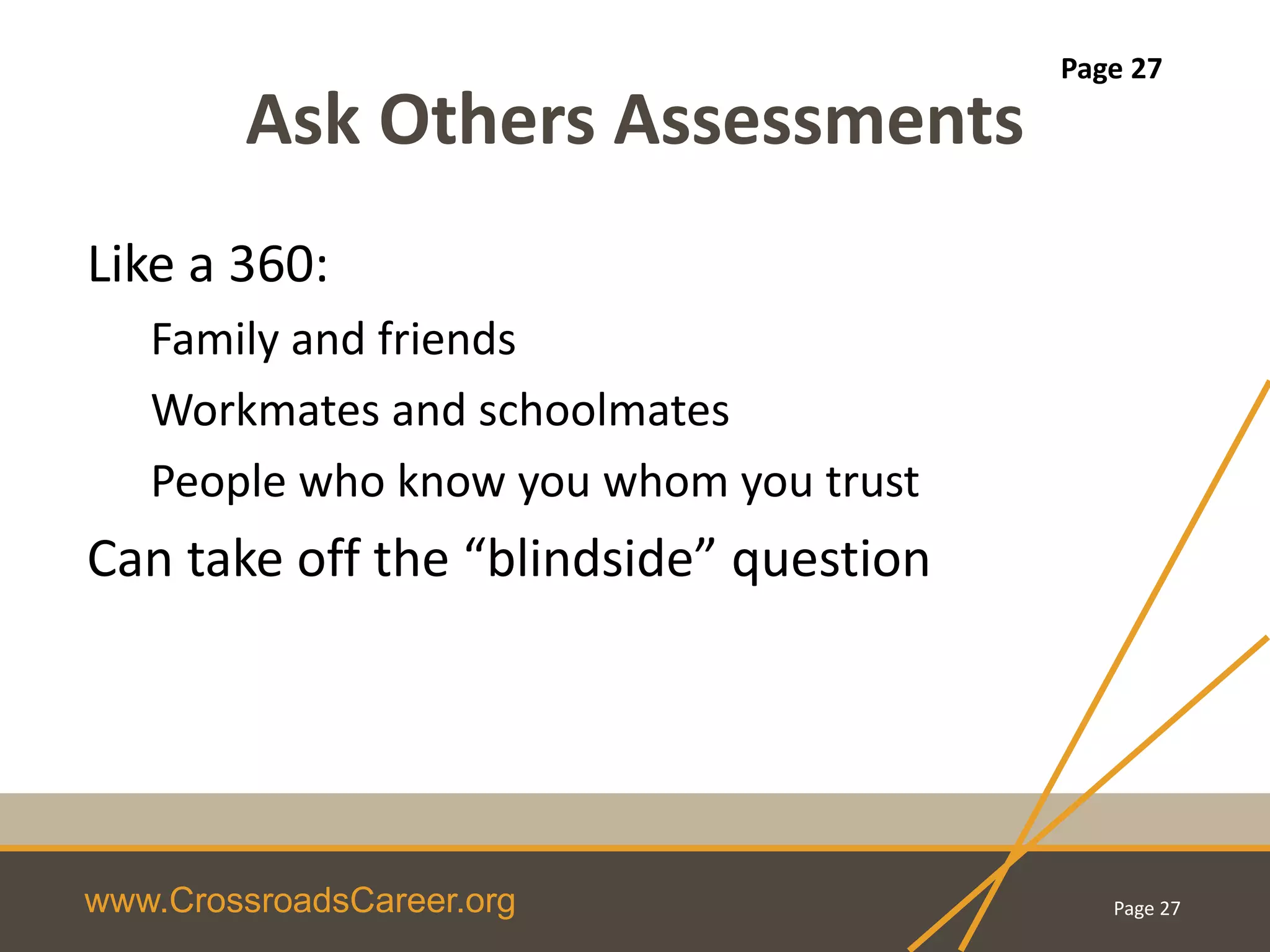 Page 27

Ask Others Assessments

Like a 360:

Family and friends

Workmates and schoolmates

People who know you whom you trust

Can take off the “blindside” question

www.CrossroadsCareer.org

Page 27